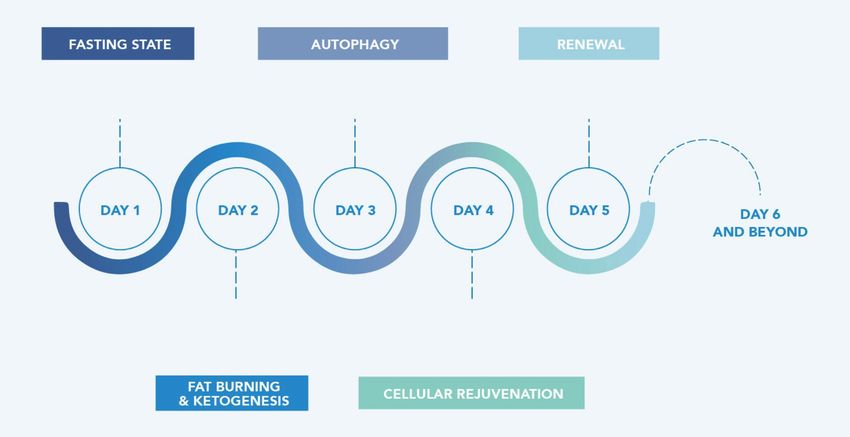 FASTING STATE

AUTOPHAGY

RENEWAL

DAY 1

DAY 2

DAY 3

DAY 4

DAY 5

DAY 6 AND BEYOND

FAT BURNING & KETOGENESIS

CELLULAR REJUVENATION